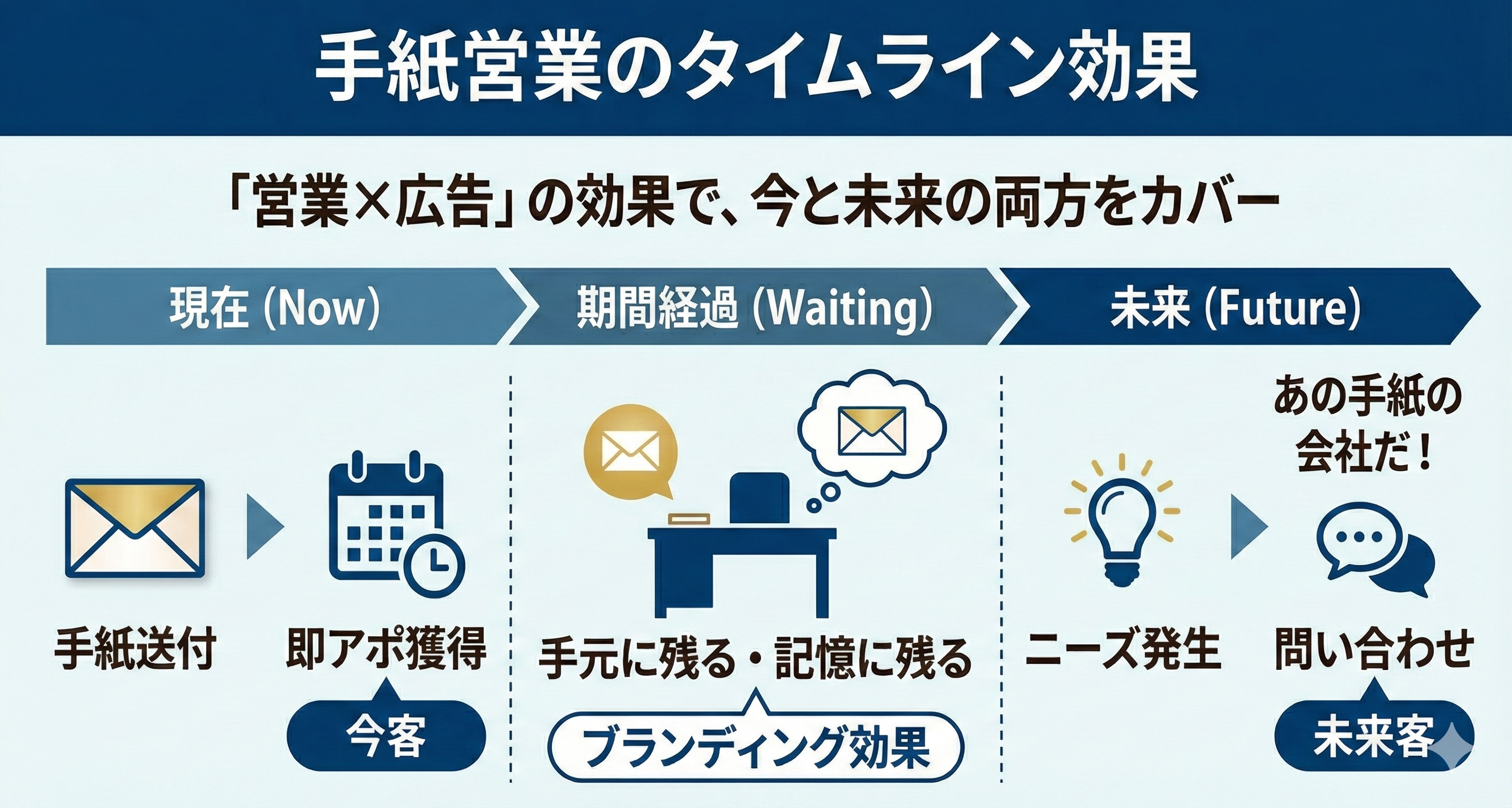 手紙営業のタイムライン効果

「営業×広告」の効果で、今と未来の両方をカバー

現在 (Now)

期間経過 (Waiting)

未来 (Future)

手紙送付

即アポ獲得

今客

手元に残る・記憶に残る

ブランディング効果

ニーズ発生

あの手紙の会社だ！

問い合わせ

未来客